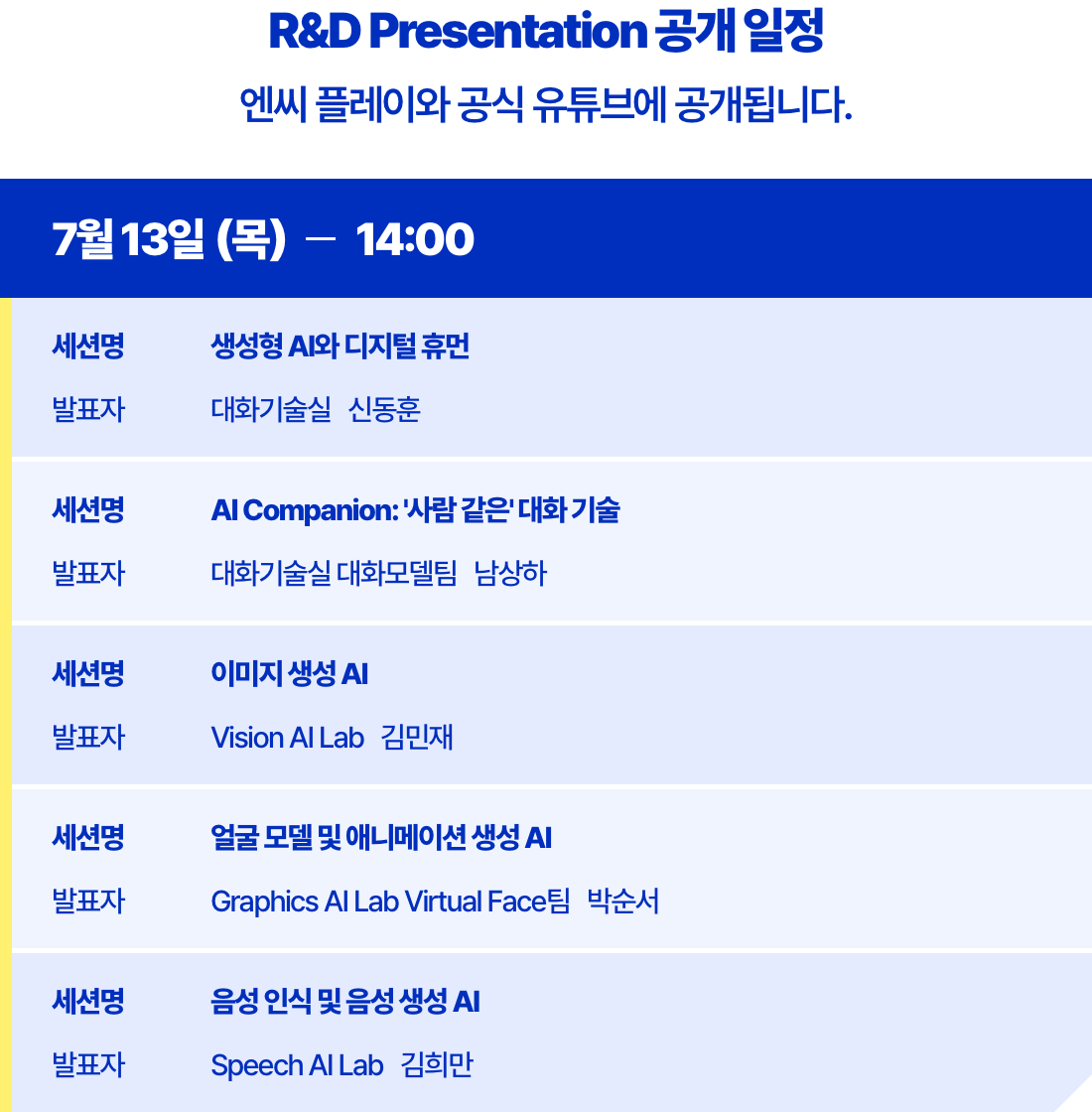 R&D Presentation 공개 일정

엔씨 플레이와 공식 유튜브에 공개됩니다.

7월 13일 (목) — 14:00

| | |
|---|---|
| 세션명 | 생성형 AI와 디지털 휴먼 |
| 발표자 | 대화기술실 신동훈 |
| 세션명 | AI Companion: '사람 같은' 대화 기술 |
| 발표자 | 대화기술실 대화모델팀 남상하 |
| 세션명 | 이미지 생성 AI |
| 발표자 | Vision AI Lab 김민재 |
| 세션명 | 얼굴 모델 및 애니메이션 생성 AI |
| 발표자 | Graphics AI Lab Virtual Face팀 박순서 |
| 세션명 | 음성 인식 및 음성 생성 AI |
| 발표자 | Speech AI Lab 김희만 |